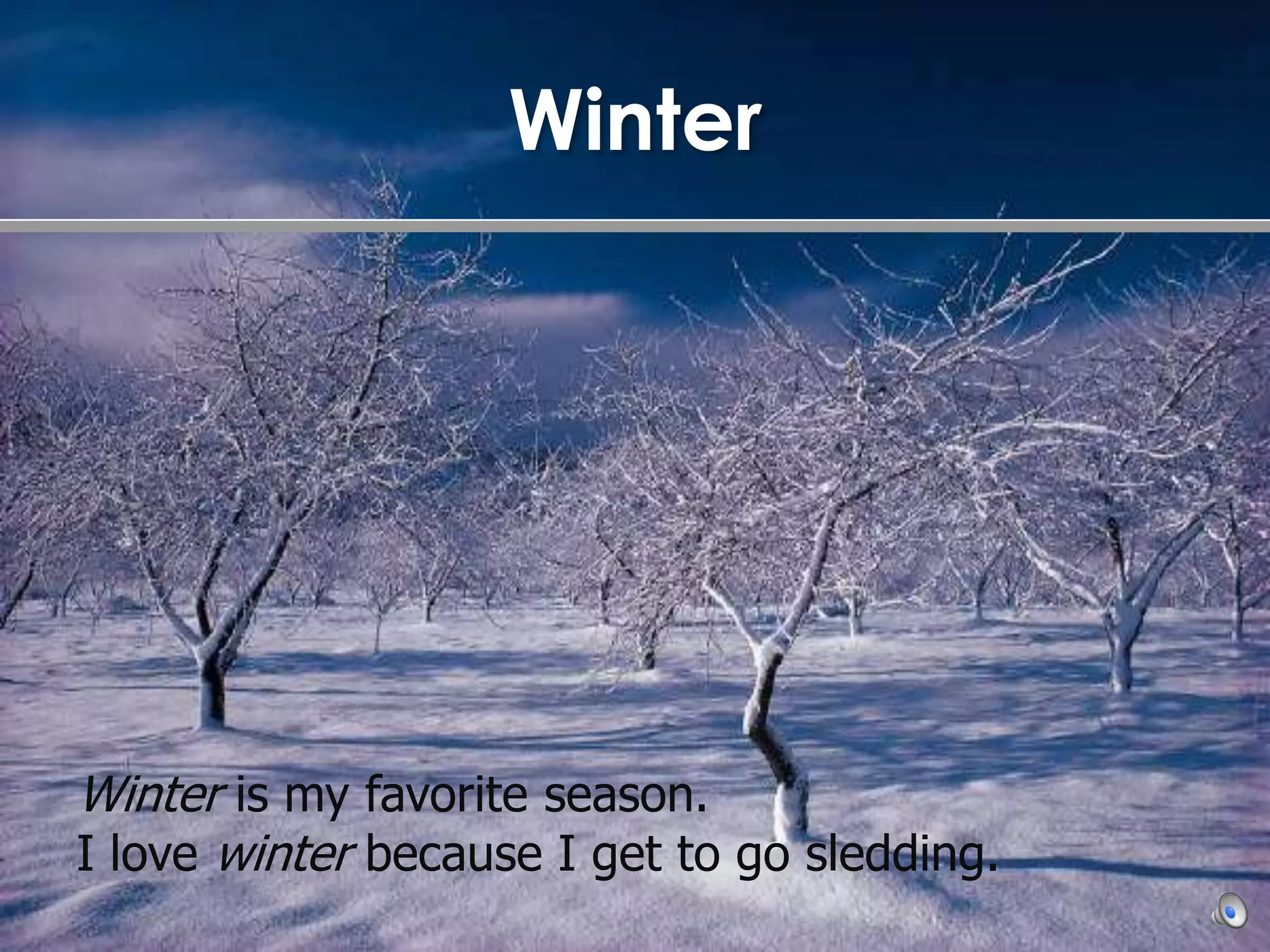 Winter

Winter is my favorite season.
I love winter because I get to go sledding.